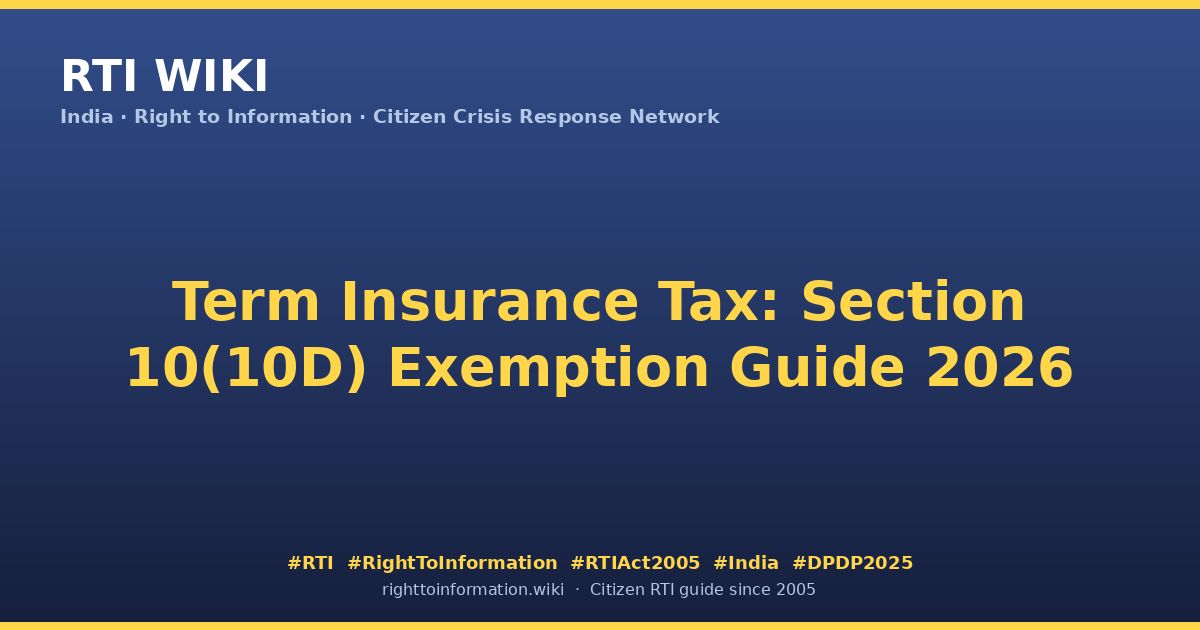 RTI WIKI
India · Right to Information · Citizen Crisis Response Network

Term Insurance Tax: Section 10(10D) Exemption Guide 2026

#RTI #RightToInformation #RTIAct2005 #India #DPDP2025
righttoinformation.wiki · Citizen RTI guide since 2005